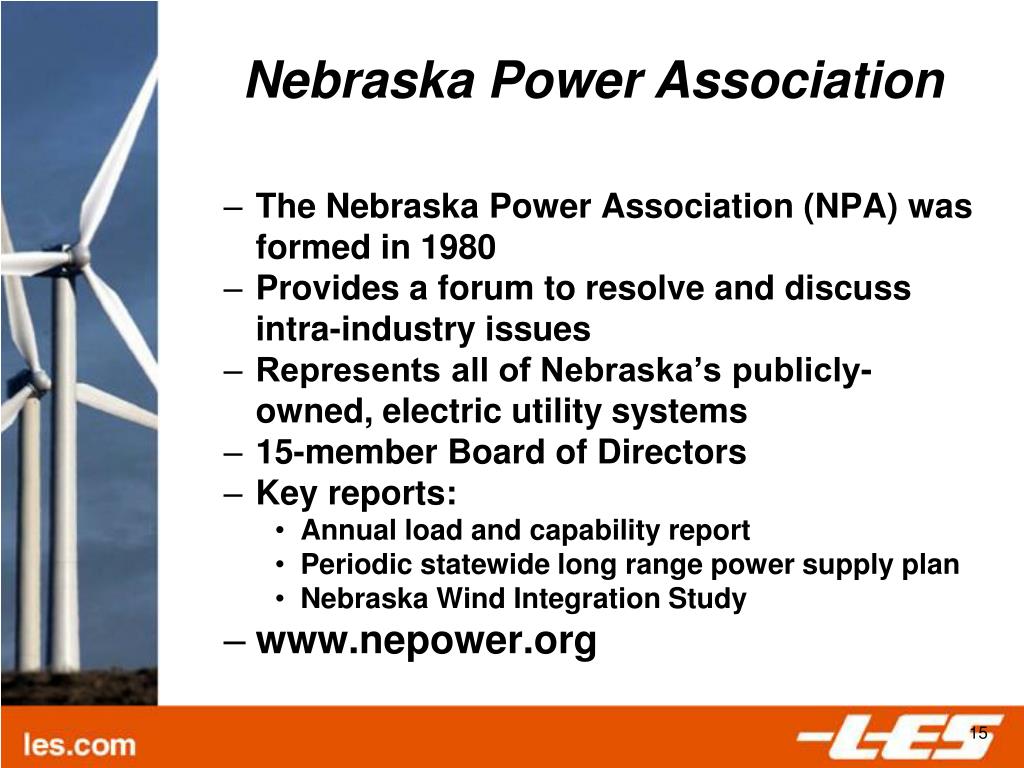 Nebraska Power Association

– The Nebraska Power Association (NPA) was formed in 1980
– Provides a forum to resolve and discuss intra-industry issues
– Represents all of Nebraska's publicly-owned, electric utility systems
– 15-member Board of Directors
– Key reports:
• Annual load and capability report
• Periodic statewide long range power supply plan
• Nebraska Wind Integration Study
– www.nepower.org

les.com

LES

15